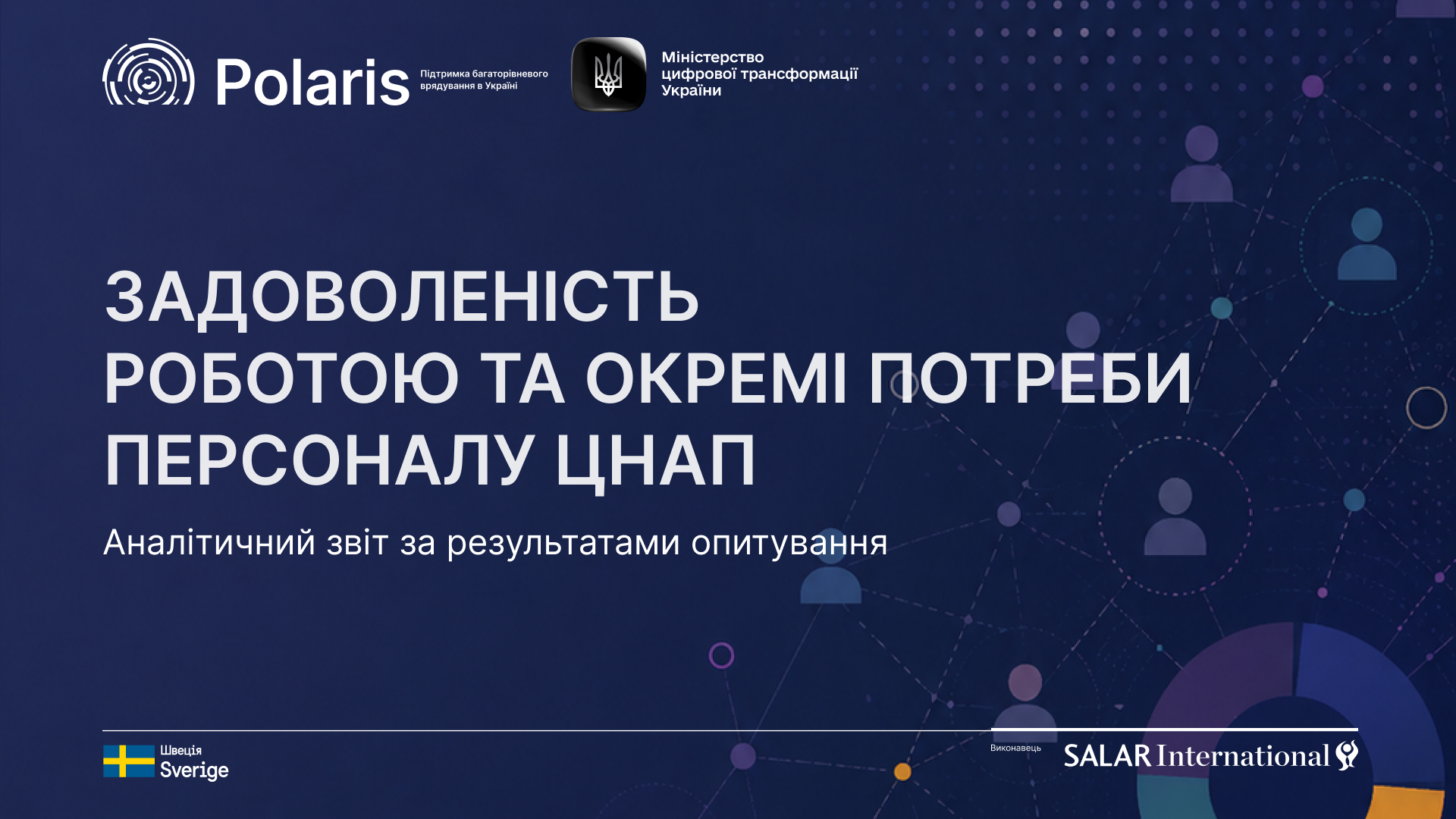 Polaris Підтримка багаторівневого врядування в Україні

Міністерство цифрової трансформації України

ЗАДОВОЛЕНІСТЬ РОБОТОЮ ТА ОКРЕМІ ПОТРЕБИ ПЕРСОНАЛУ ЦНАП

Аналітичний звіт за результатами опитування

Швеція Sverige

Виконавець

SALAR International